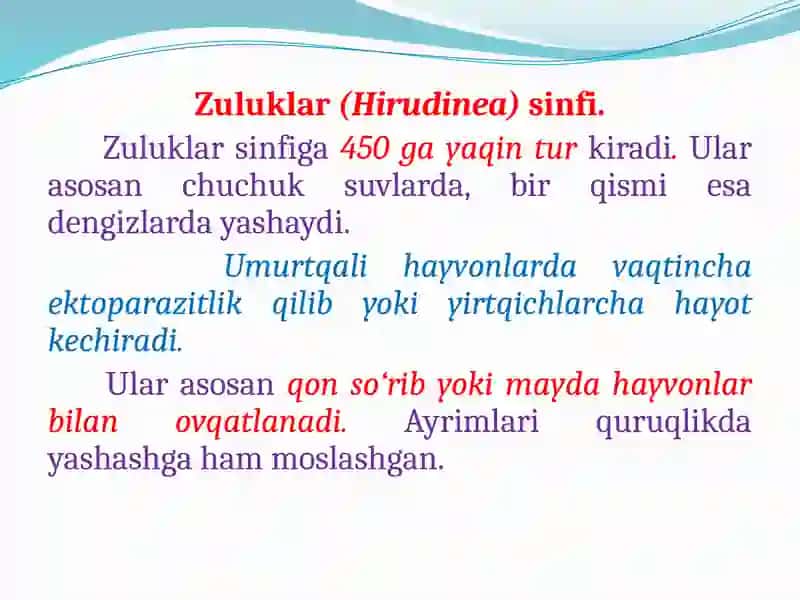 Zuluklar (Hirudinea) sinfi.

Zuluklar sinfiga 450 ga yaqin tur kiradi. Ular asosan chuchuk suvlarda, bir qismi esa dengizlarda yashaydi.

Umurtqali hayvonlarda vaqtincha ektoparazitlik qilib yoki yirtqichlarcha hayot kechiradi.

Ular asosan qon so‘rib yoki mayda hayvonlar bilan ovqatlanadi. Ayrimlari quruqlikda yashashga ham moslashgan.